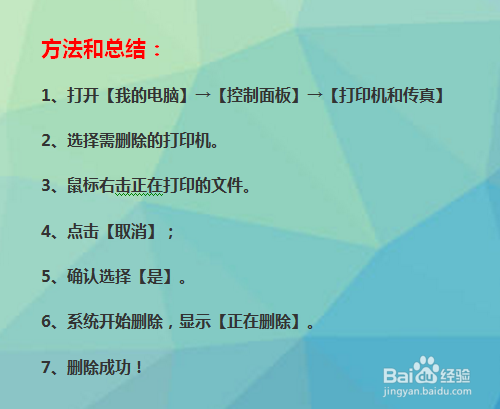 方法和总结：

1、打开【我的电脑】→【控制面板】→【打印机和传真】

2、选择需删除的打印机。

3、鼠标右击正在打印的文件。

4、点击【取消】；

5、确认选择【是】。

6、系统开始删除，显示【正在删除】。

7、删除成功！

Baidu经验
jingyan.baidu.com